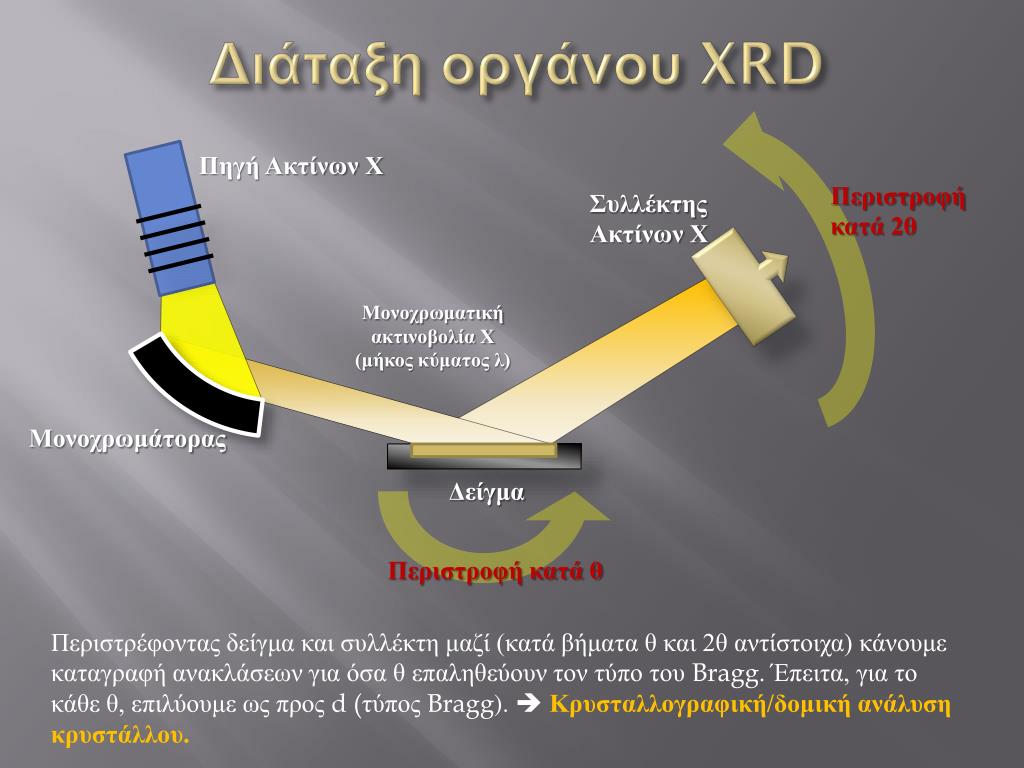 Διάταξη οργάνου XRD

Πηγή Ακτίνων Χ

Συλλέκτης Ακτίνων Χ

Περιστροφή κατά 2θ

Μονοχρωματική ακτινοβολία Χ (μήκος κύματος λ)

Μονοχρωμάτορας

Δείγμα

Περιστροφή κατά θ

Περιστρέφοντας δείγμα και συλλέκτη μαζί (κατά βήματα θ και 2θ αντίστοιχα) κάνουμε καταγραφή ανακλάσεων για όσα θ επαληθεύουν τον τύπο του Bragg. Έπειτα, για το κάθε θ, επιλύουμε ως προς d (τύπος Bragg). ➔ Κρυσταλλογραφική/δομική ανάλυση κρυστάλλου.